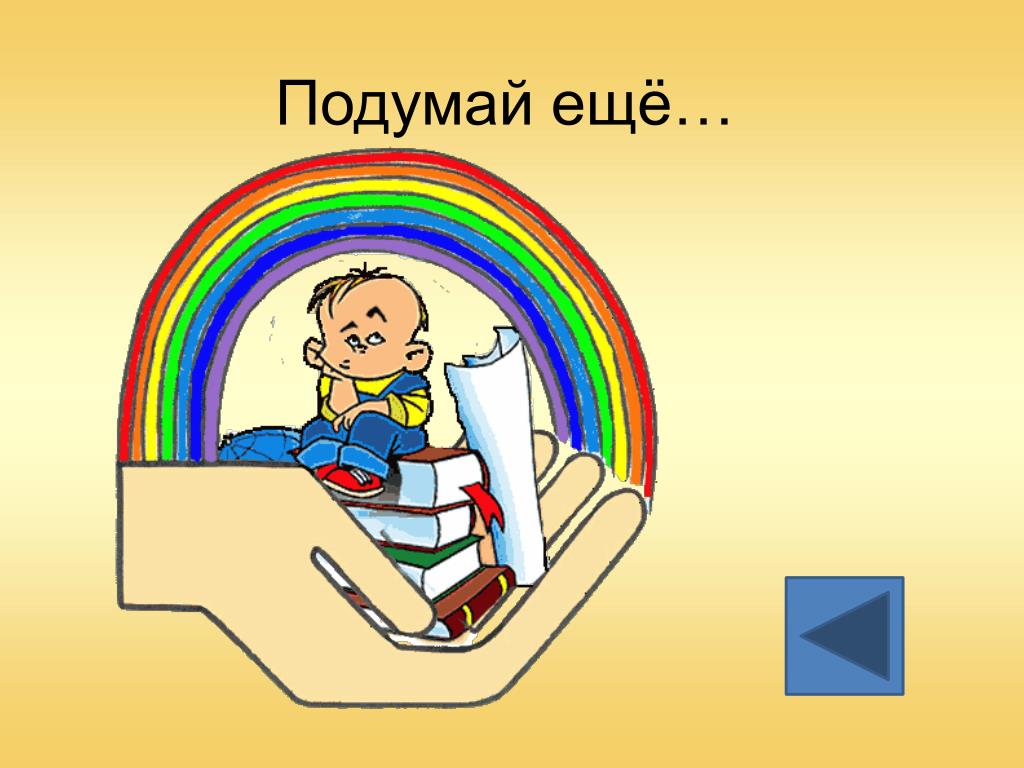 Подумай ещё…